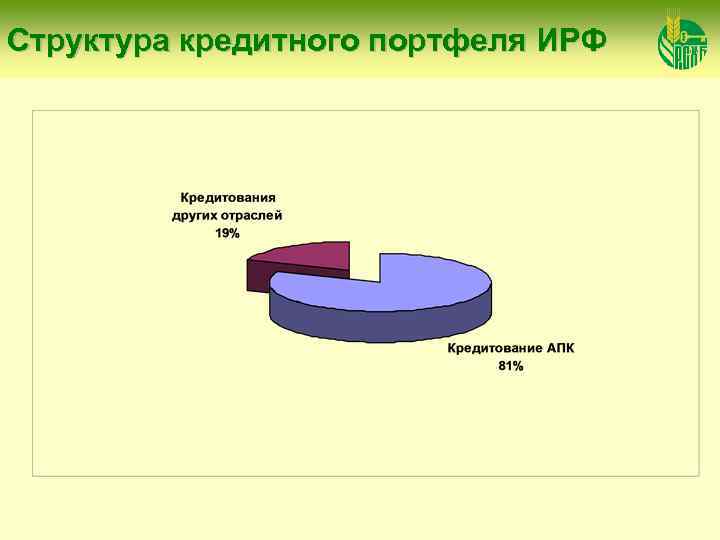 Структура кредитного портфеля ИРФ

РСХБ

Кредитования других отраслей 19%

Кредитование АПК 81%